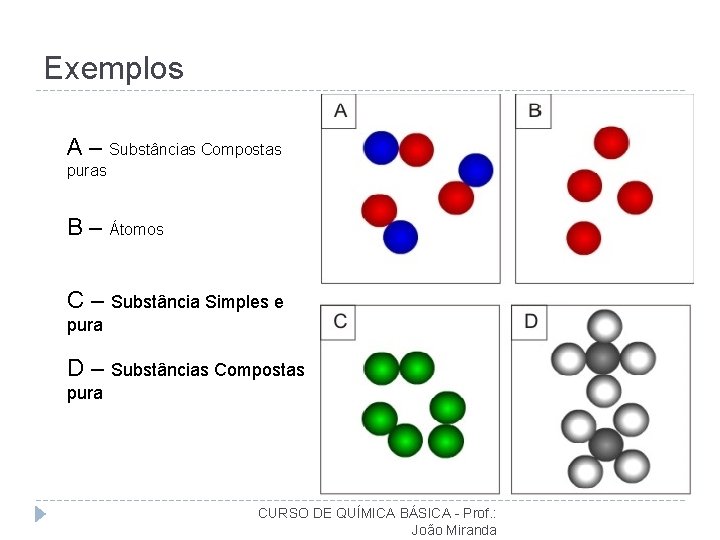 Exemplos

A – Substâncias Compostas puras

B – Átomos

C – Substância Simples e pura

D – Substâncias Compostas pura

A

B

C

D

CURSO DE QUÍMICA BÁSICA - Prof.: João Miranda